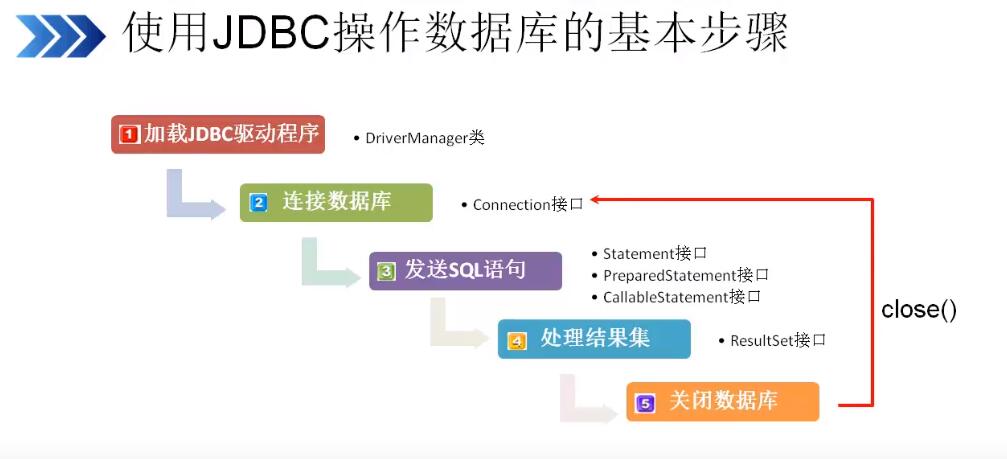 使用JDBC操作数据库的基本步骤

1 加载JDBC驱动程序

• DriverManager类

2 连接数据库

• Connection接口

3 发送SQL语句

• Statement接口
• PreparedStatement接口
• CallableStatement接口

4 处理结果集

• ResultSet接口

5 关闭数据库

close()